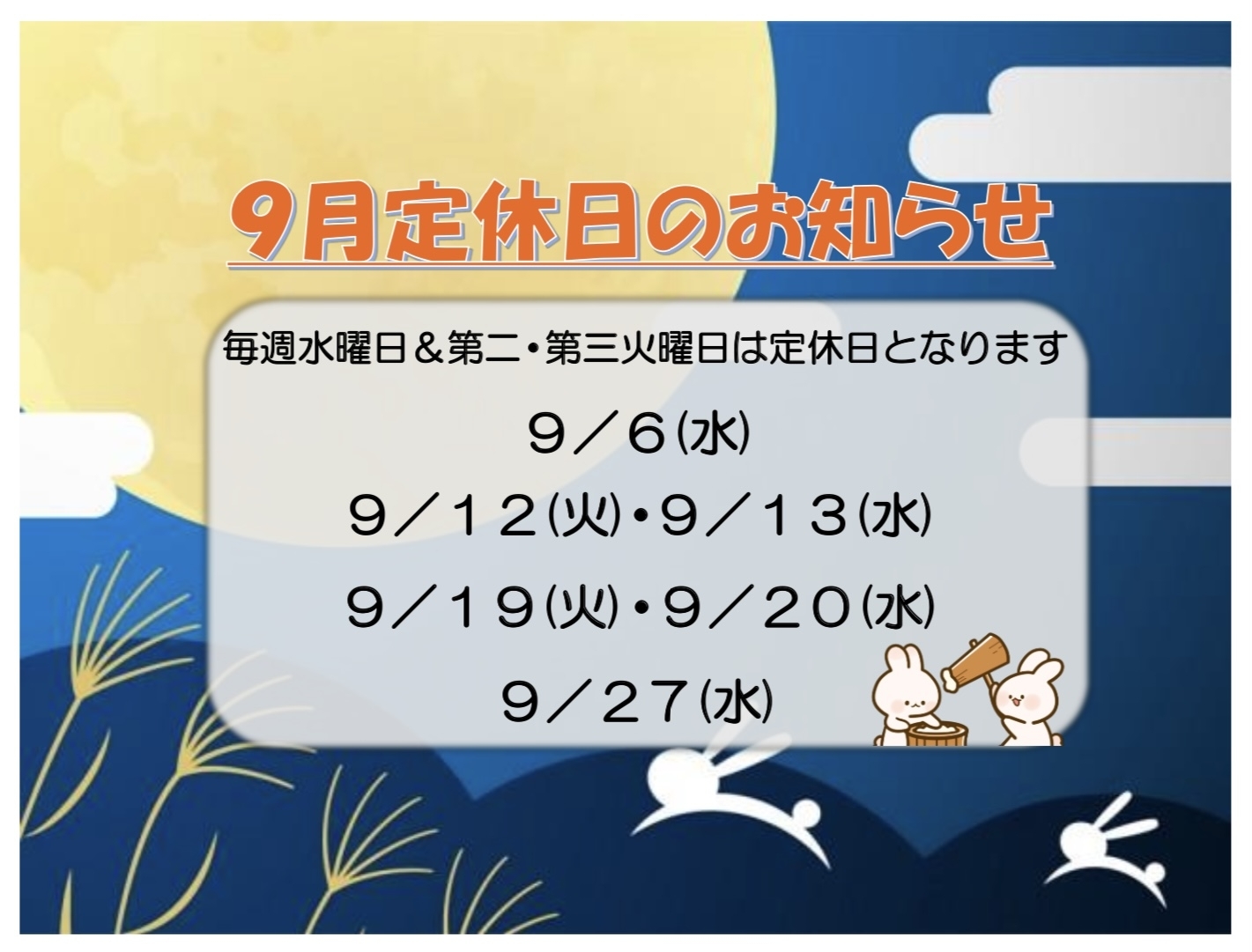 9月定休日のお知らせ

毎週水曜日＆第二・第三火曜日は定休日となります

９／６㈬

９／１２㈫・９／１３㈬

９／１９㈫・９／２０㈬

９／２７㈬